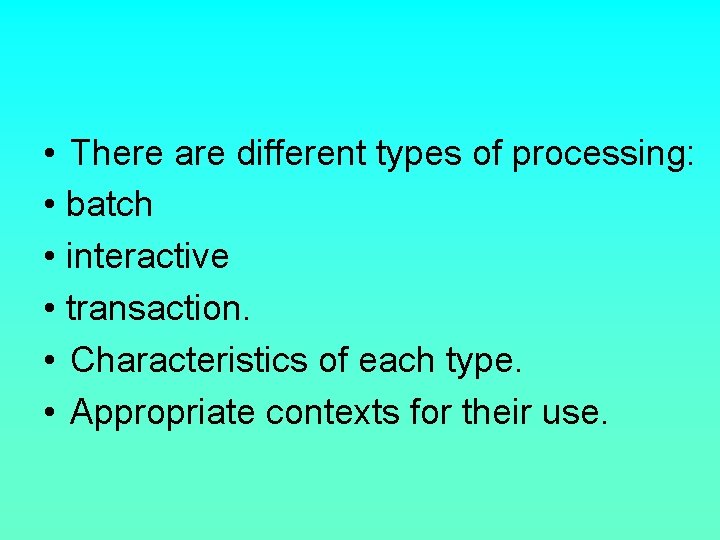 • There are different types of processing:
• batch
• interactive
• transaction.
• Characteristics of each type.
• Appropriate contexts for their use.